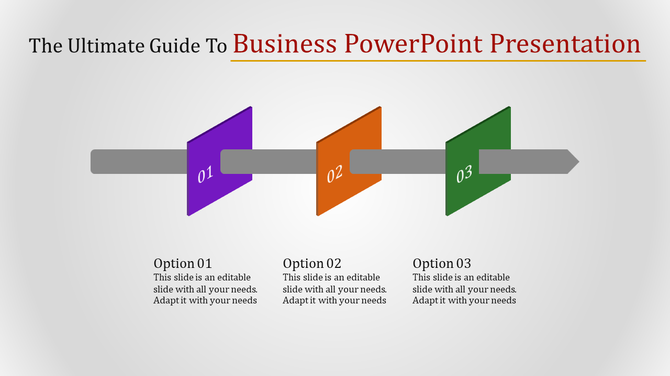 The Ultimate Guide To Business PowerPoint Presentation

01

02

03

Option 01
This slide is an editable slide with all your needs. Adapt it with your needs

Option 02
This slide is an editable slide with all your needs. Adapt it with your needs

Option 03
This slide is an editable slide with all your needs. Adapt it with your needs